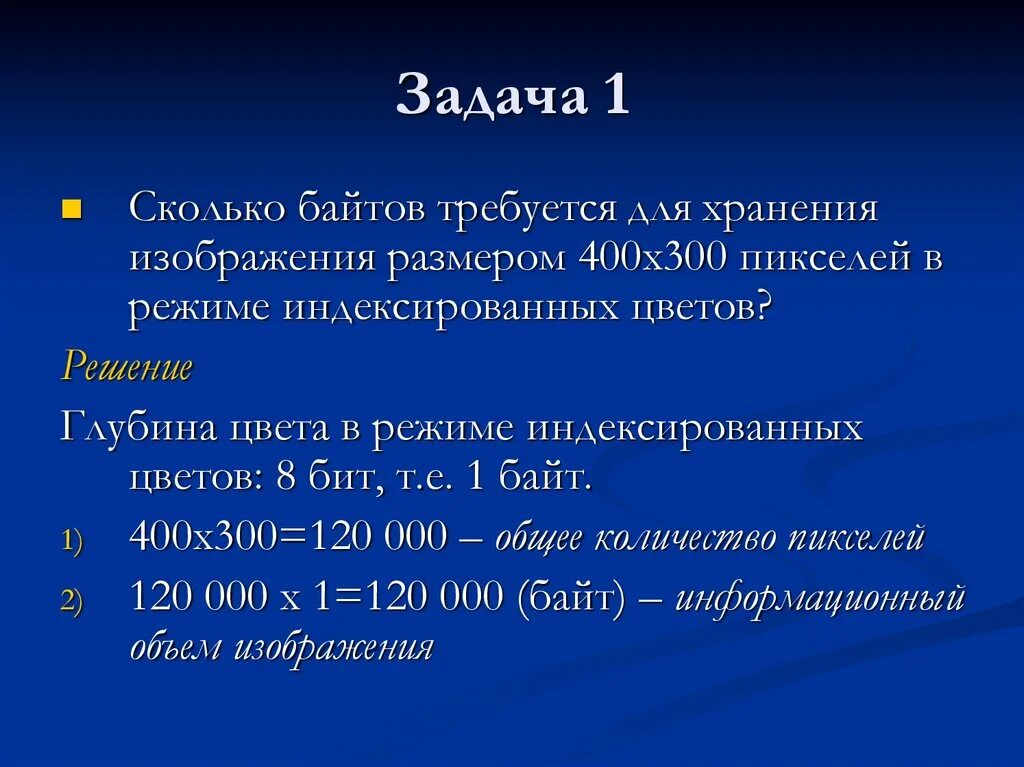 Задача 1

Сколько байтов требуется для хранения изображения размером 400х300 пикселей в режиме индексированных цветов?

Решение

Глубина цвета в режиме индексированных цветов: 8 бит, т.е. 1 байт.

1) 400х300=120 000 – общее количество пикселей

2) 120 000 х 1=120 000 (байт) – информационный объем изображения